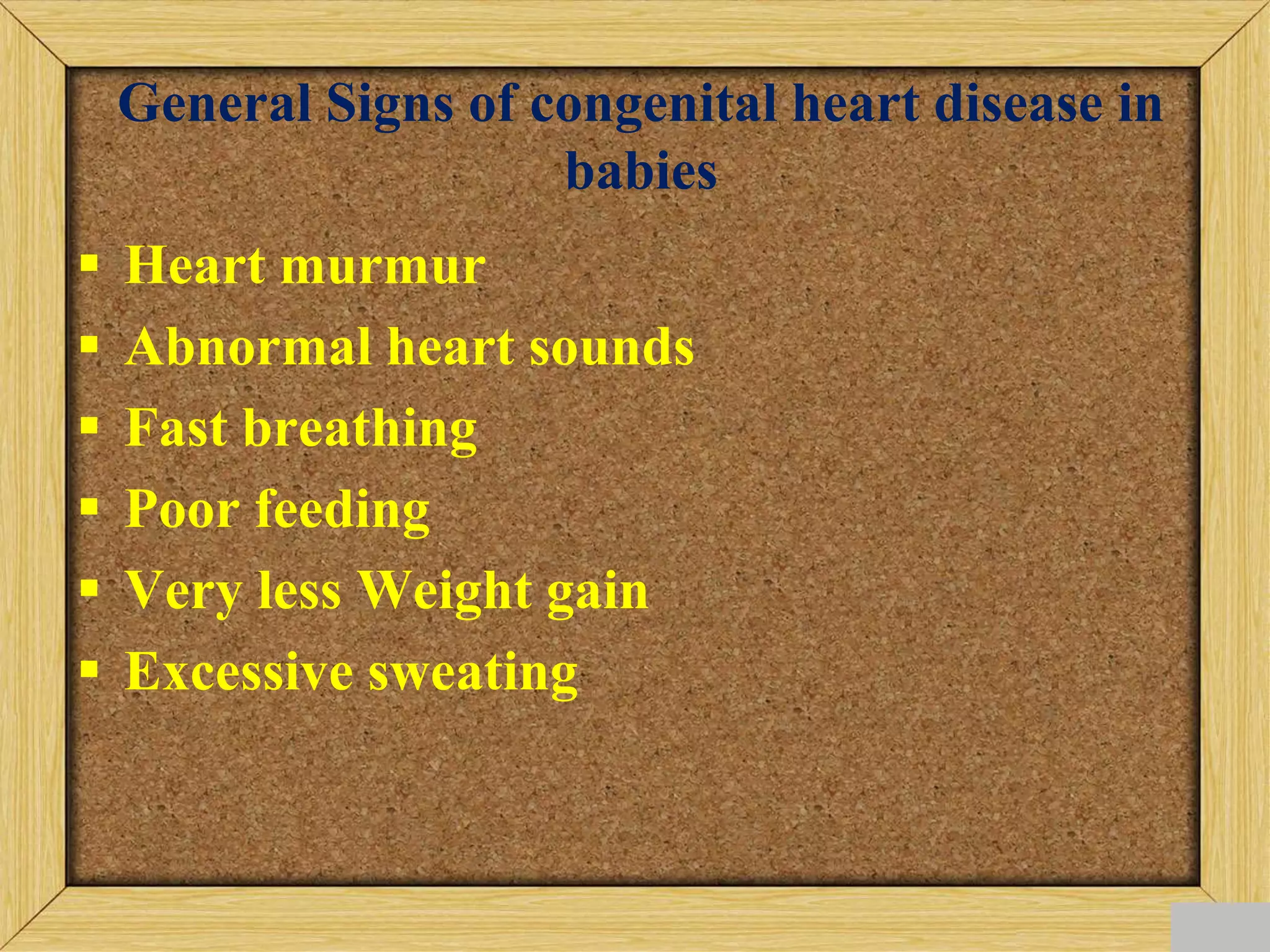 General Signs of congenital heart disease in babies

▪ Heart murmur
▪ Abnormal heart sounds
▪ Fast breathing
▪ Poor feeding
▪ Very less Weight gain
▪ Excessive sweating